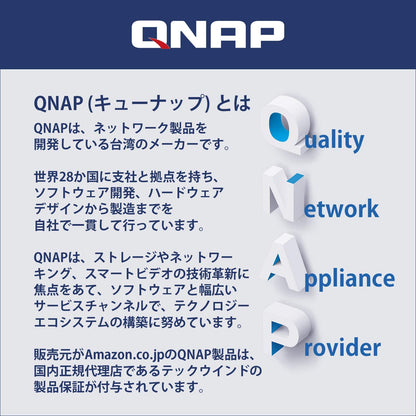 QNAP

QNAP (キューナップ) とは

QNAPは、ネットワーク製品を開発している台湾のメーカーです。

世界28か国に支社と拠点を持ち、ソフトウェア開発、ハードウェアデザインから製造までを自社で一貫して行っています。

QNAPは、ストレージやネットワーキング、スマートビデオの技術革新に焦点をあて、ソフトウェアと幅広いサービスチャンネルで、テクノロジーエコシステムの構築に努めています。

販売元がAmazon.co.jpのQNAP製品は、国内正規代理店であるテックウインドの製品保証が付与されています。

Quality
Network
Appliance
Provider